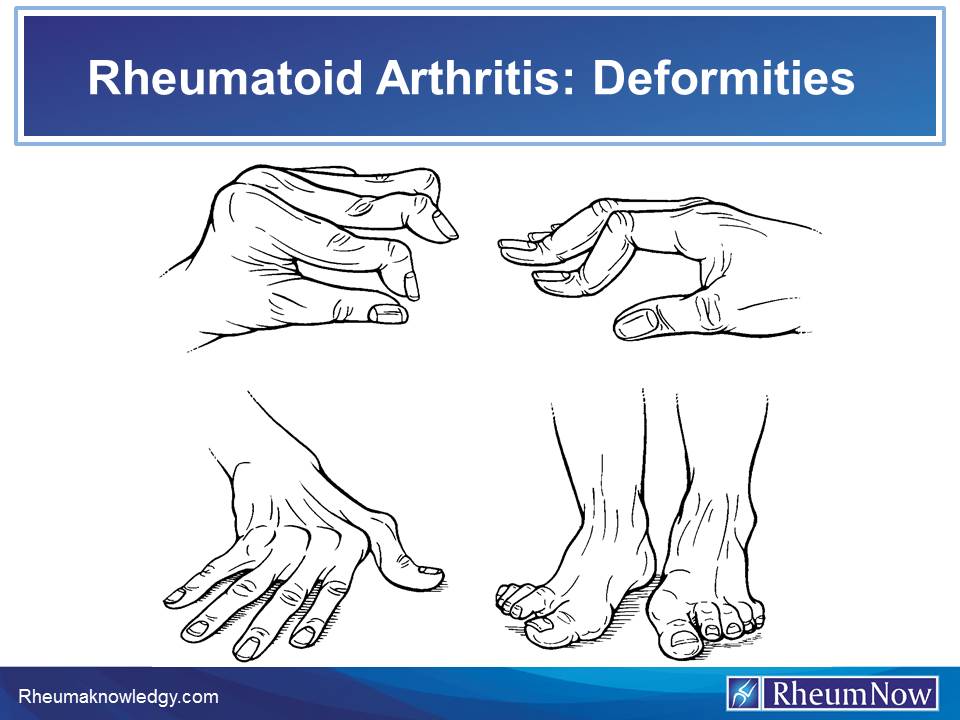 Rheumatoid Arthritis: Deformities

Rheumaknowledgy.com

RheumNow